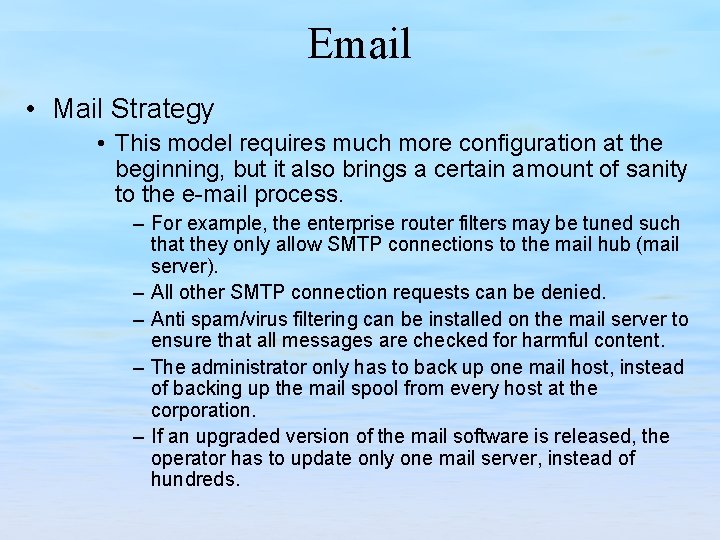 Email

• Mail Strategy

• This model requires much more configuration at the beginning, but it also brings a certain amount of sanity to the e-mail process.

– For example, the enterprise router filters may be tuned such that they only allow SMTP connections to the mail hub (mail server).

– All other SMTP connection requests can be denied.

– Anti spam/virus filtering can be installed on the mail server to ensure that all messages are checked for harmful content.

– The administrator only has to back up one mail host, instead of backing up the mail spool from every host at the corporation.

– If an upgraded version of the mail software is released, the operator has to update only one mail server, instead of hundreds.